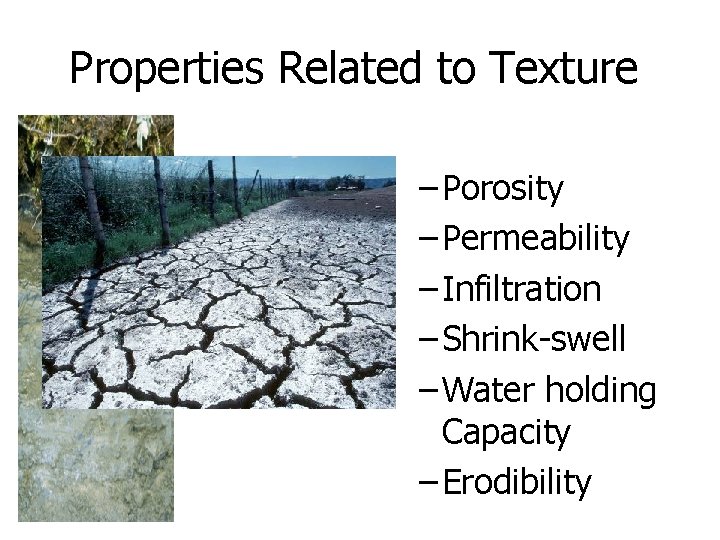 Properties Related to Texture

– Porosity
– Permeability
– Infiltration
– Shrink-swell
– Water holding Capacity
– Erodibility